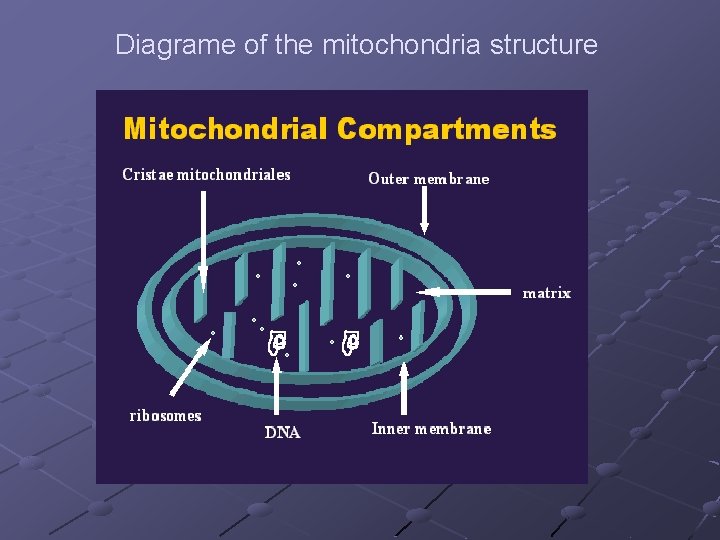 Diagrame of the mitochondria structure

Mitochondrial Compartments

Cristae mitochondriales

Outer membrane

matrix

ribosomes

DNA

Inner membrane